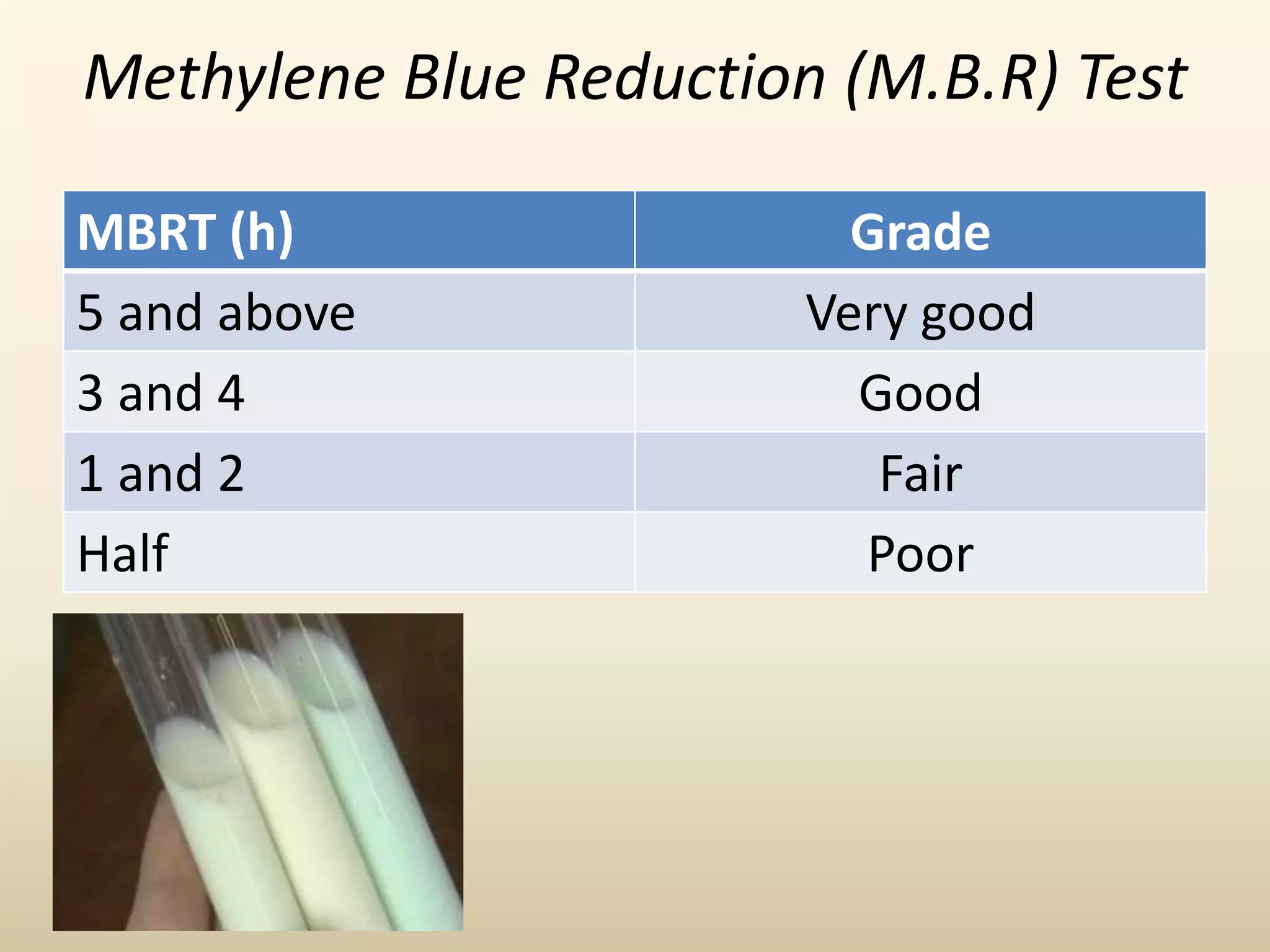 Methylene Blue Reduction (M.B.R) Test

| MBRT (h) | Grade |
|---|---|
| 5 and above | Very good |
| 3 and 4 | Good |
| 1 and 2 | Fair |
| Half | Poor |